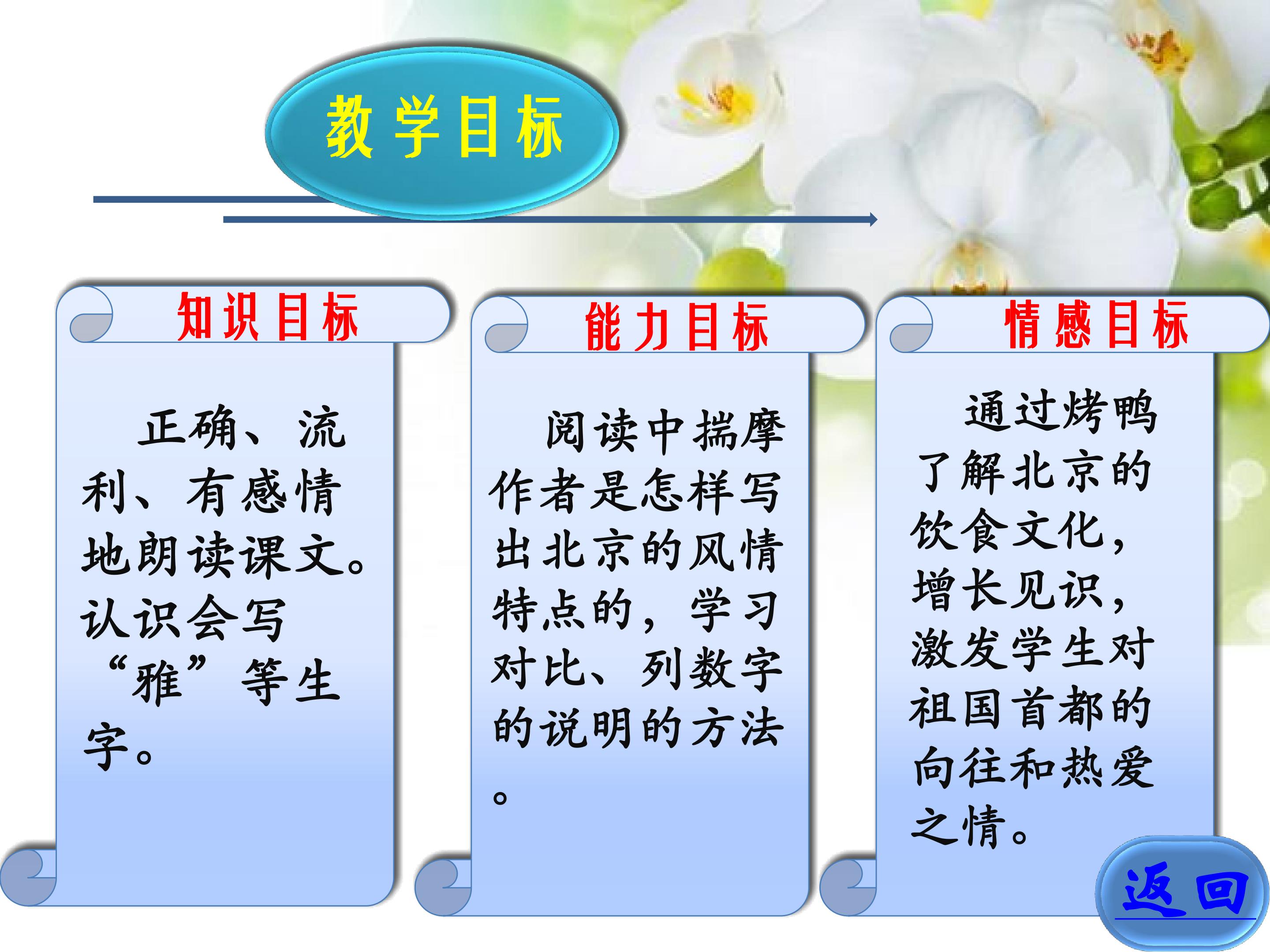 教学目标

知识目标

正确、流利、有感情地朗读课文。认识会写“雅”等生字。

能力目标

阅读中揣摩作者是怎样写出北京的风情特点的，学习对比、列数字的说明的方法。

情感目标

通过烤鸭了解北京的饮食文化，增长见识，激发学生对祖国首都的向往和热爱之情。

返回